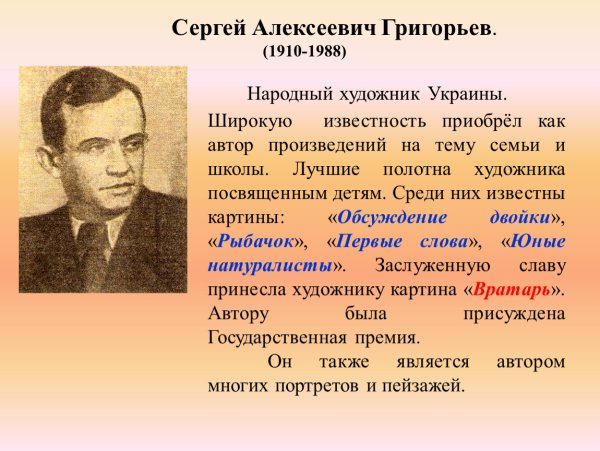 Сергей Алексеевич Григорьев.
(1910-1988)

Народный художник Украины.

Широкую известность приобрёл как автор произведений на тему семьи и школы. Лучшие полотна художника посвященным детям. Среди них известны картины: «Обсуждение двойки», «Рыбачок», «Первые слова», «Юные натуралисты». Заслуженную славу принесла художнику картина «Вратарь». Автору была присуждена Государственная премия.

Он также является автором многих портретов и пейзажей.